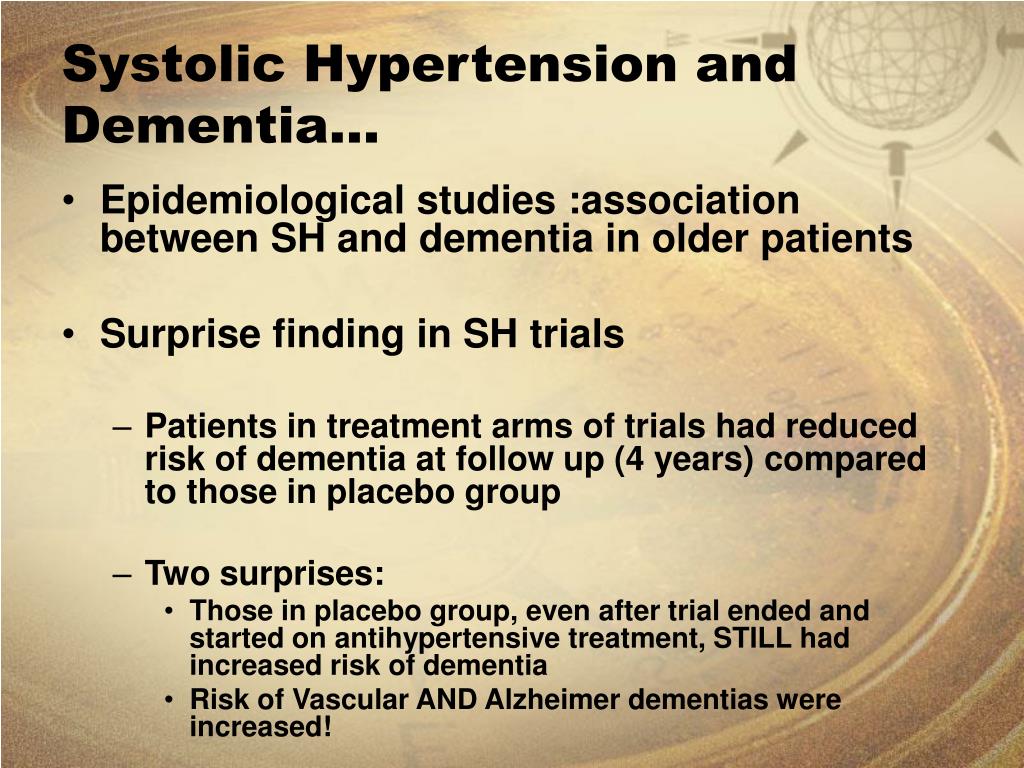 Systolic Hypertension and Dementia…

• Epidemiological studies :association between SH and dementia in older patients

• Surprise finding in SH trials

– Patients in treatment arms of trials had reduced risk of dementia at follow up (4 years) compared to those in placebo group

– Two surprises:

• Those in placebo group, even after trial ended and started on antihypertensive treatment, STILL had increased risk of dementia

• Risk of Vascular AND Alzheimer dementias were increased!